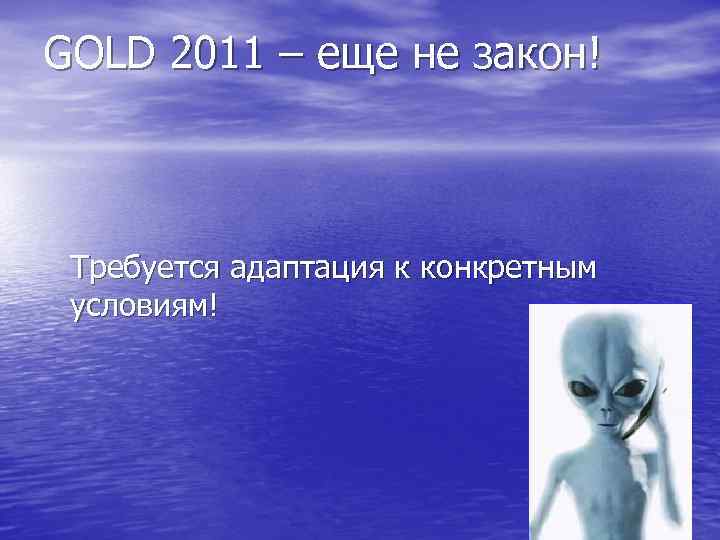 GOLD 2011 – еще не закон!

Требуется адаптация к конкретным условиям!